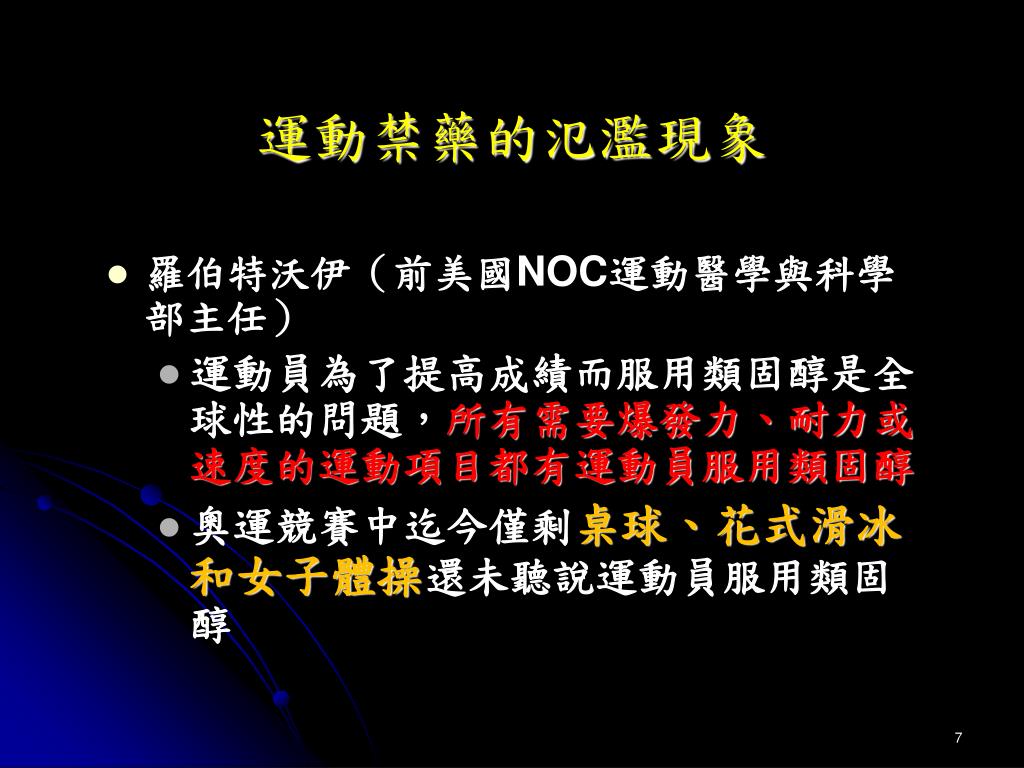 運動禁藥的氾濫現象

羅伯特沃伊（前美國NOC運動醫學與科學部主任）

運動員為了提高成績而服用類固醇是全球性的問題，所有需要爆發力、耐力或速度的運動項目都有運動員服用類固醇

奧運競賽中迄今僅剩桌球、花式滑冰和女子體操還未聽說運動員服用類固醇

7